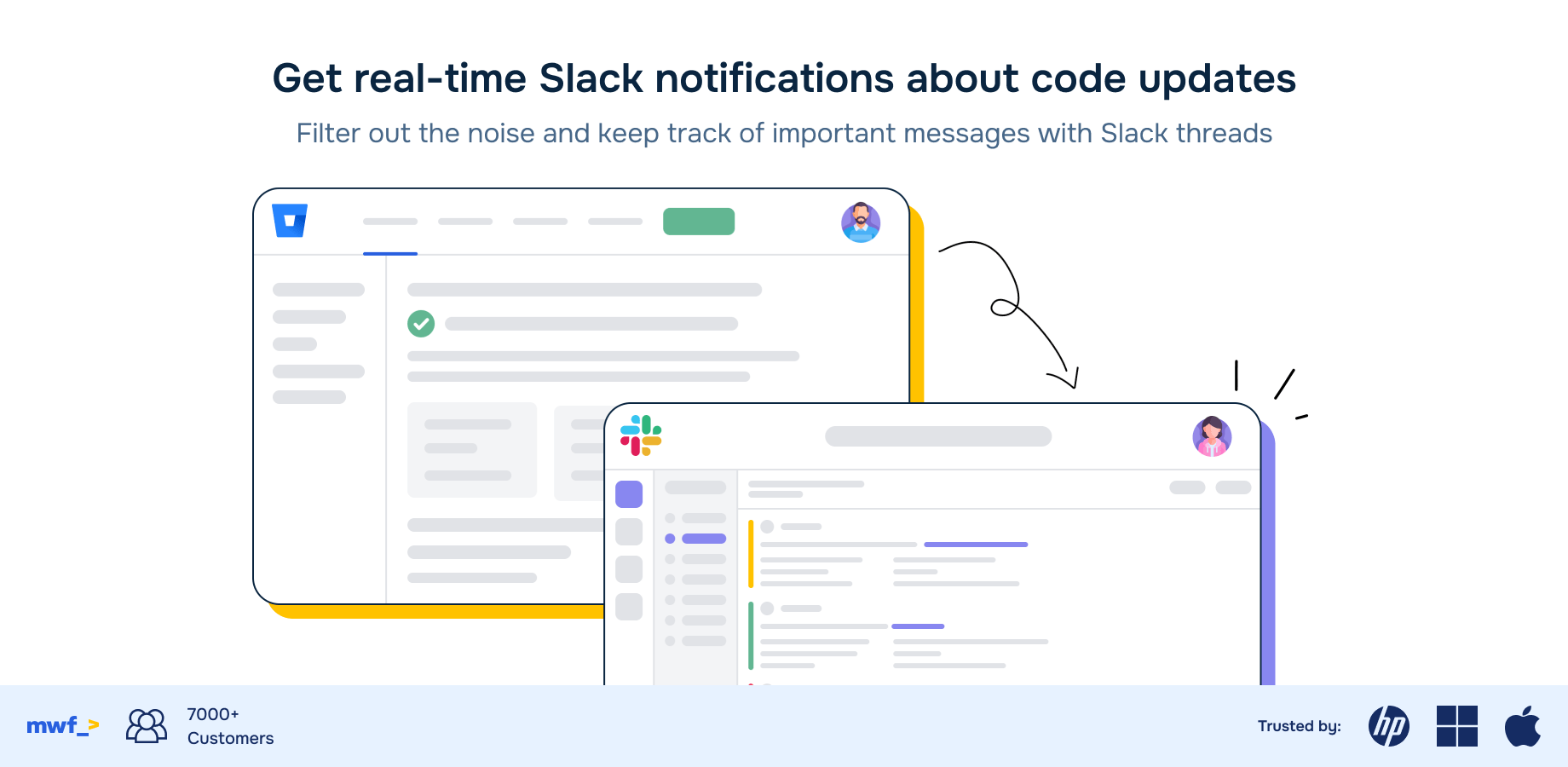 Get real-time Slack notifications about code updates

Filter out the noise and keep track of important messages with Slack threads

mwf_>

7000+
Customers

Trusted by:

hp